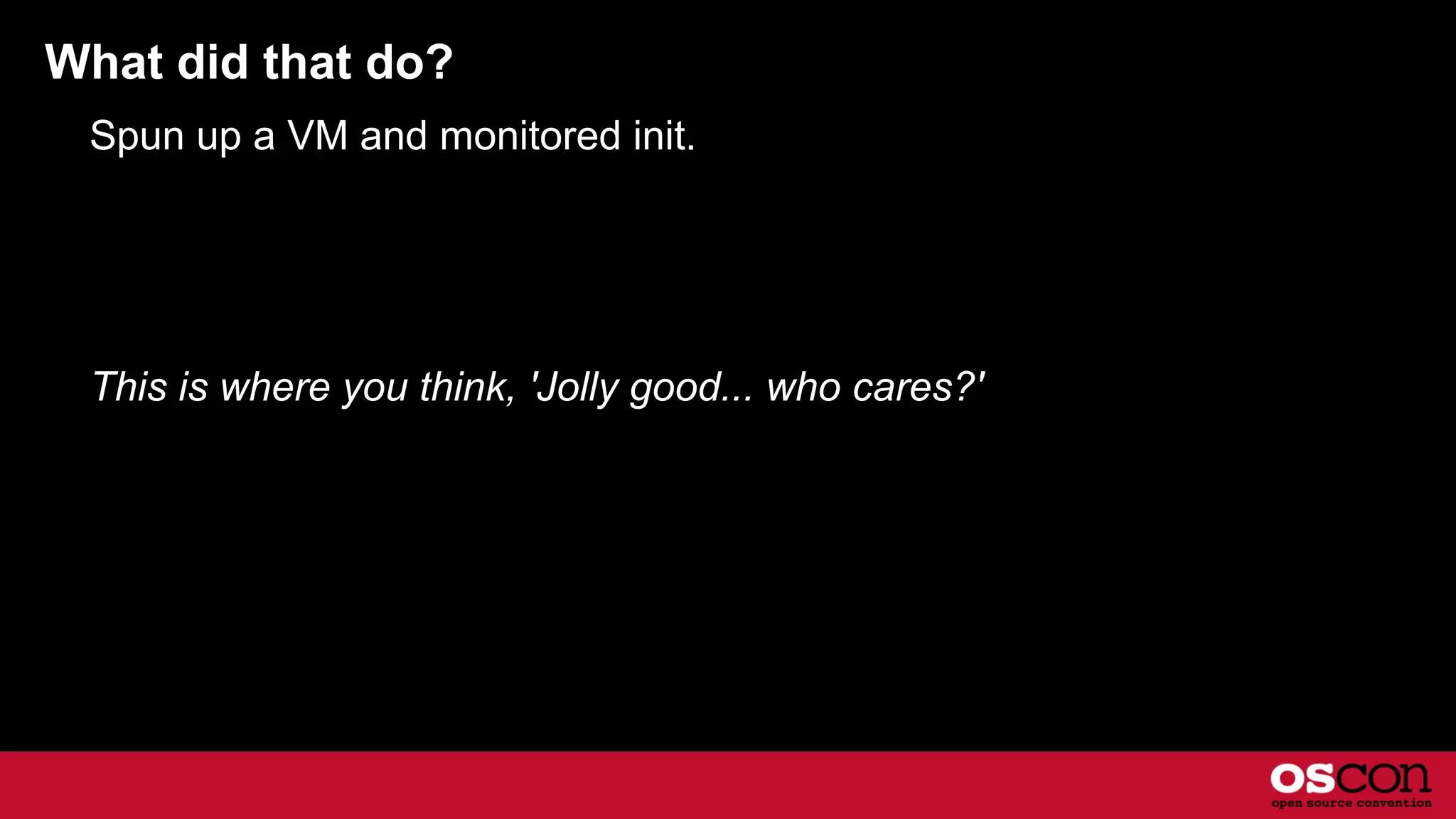 What did that do?

Spun up a VM and monitored init.

This is where you think, 'Jolly good... who cares?'

oscon
open source convention